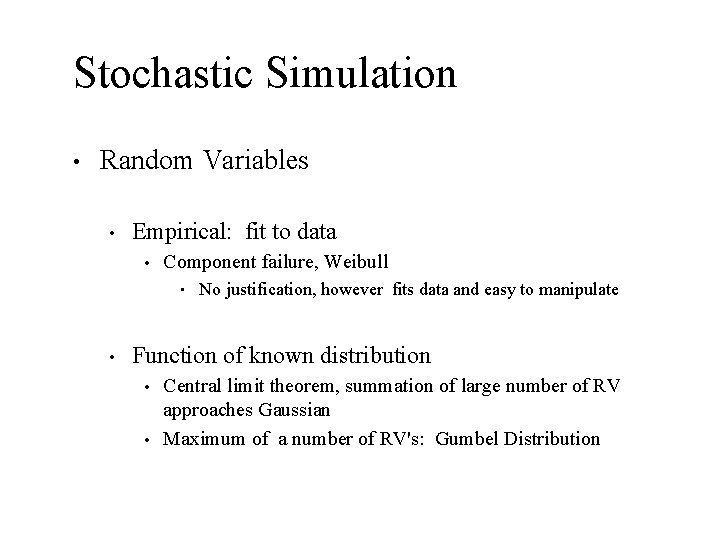 Stochastic Simulation

• Random Variables

• Empirical: fit to data

• Component failure, Weibull

• No justification, however fits data and easy to manipulate

• Function of known distribution

• Central limit theorem, summation of large number of RV approaches Gaussian

• Maximum of a number of RV's: Gumbel Distribution